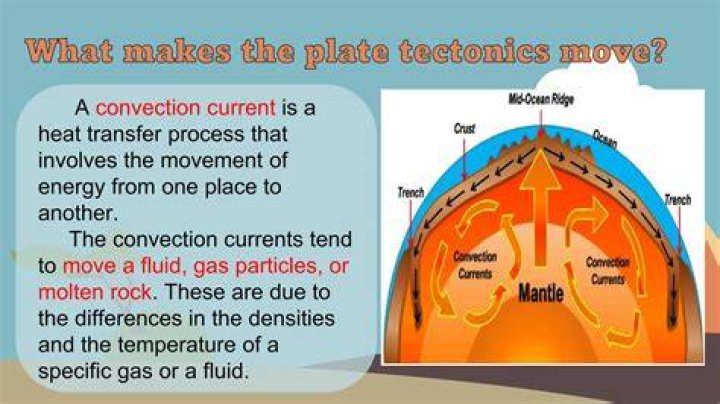 What makes the plate tectonics move?

A convection current is a heat transfer process that involves the movement of energy from one place to another.

The convection currents tend to move a fluid, gas particles, or molten rock. These are due to the differences in the densities and the temperature of a specific gas or a fluid.

Mid-Ocean Ridge
Crust
Ocean
Trench
Trench
Convection Currents
Convection Currents
Mantle